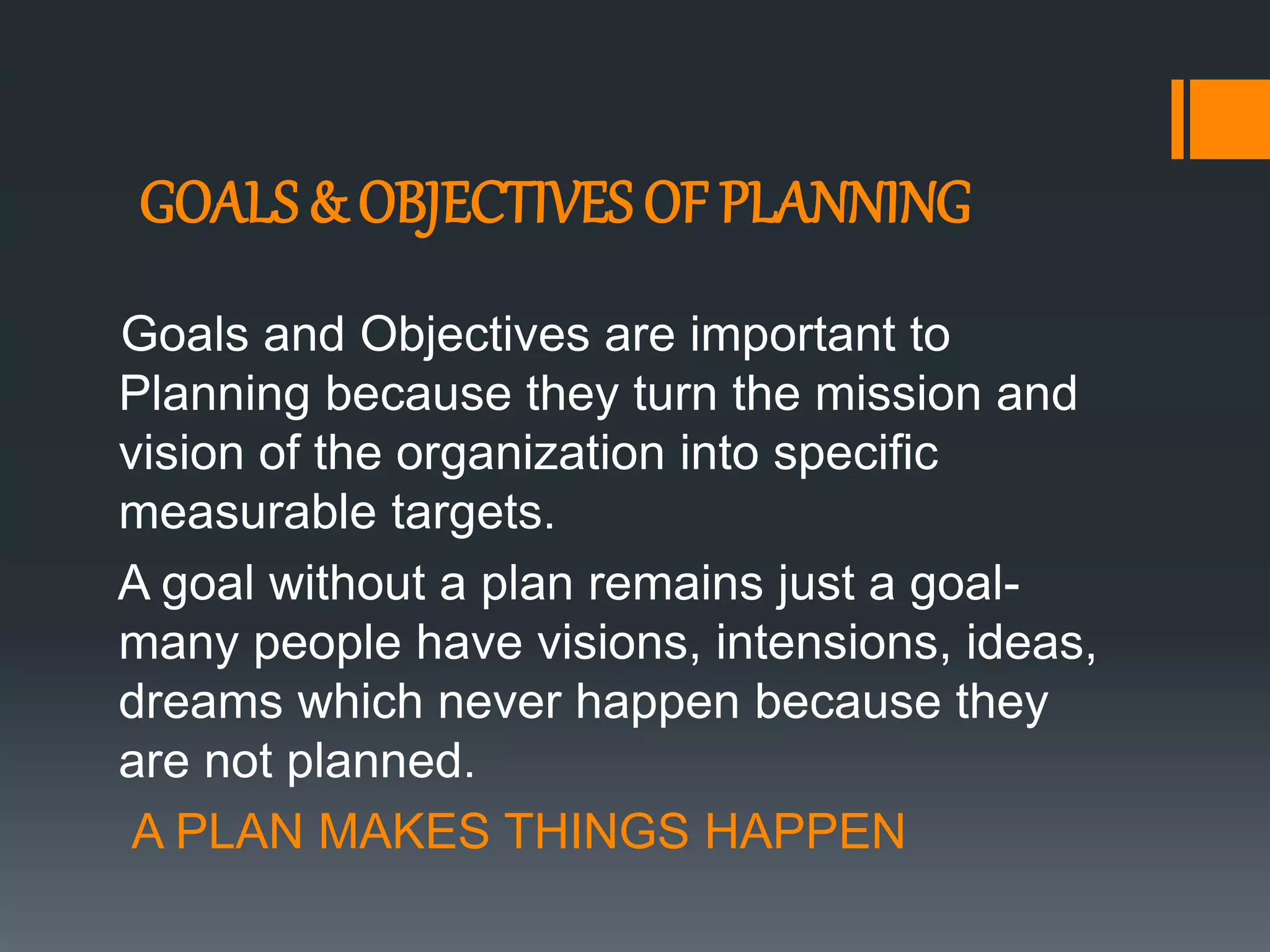 GOALS & OBJECTIVES OF PLANNING

Goals and Objectives are important to Planning because they turn the mission and vision of the organization into specific measurable targets.

A goal without a plan remains just a goal- many people have visions, intensions, ideas, dreams which never happen because they are not planned.

A PLAN MAKES THINGS HAPPEN